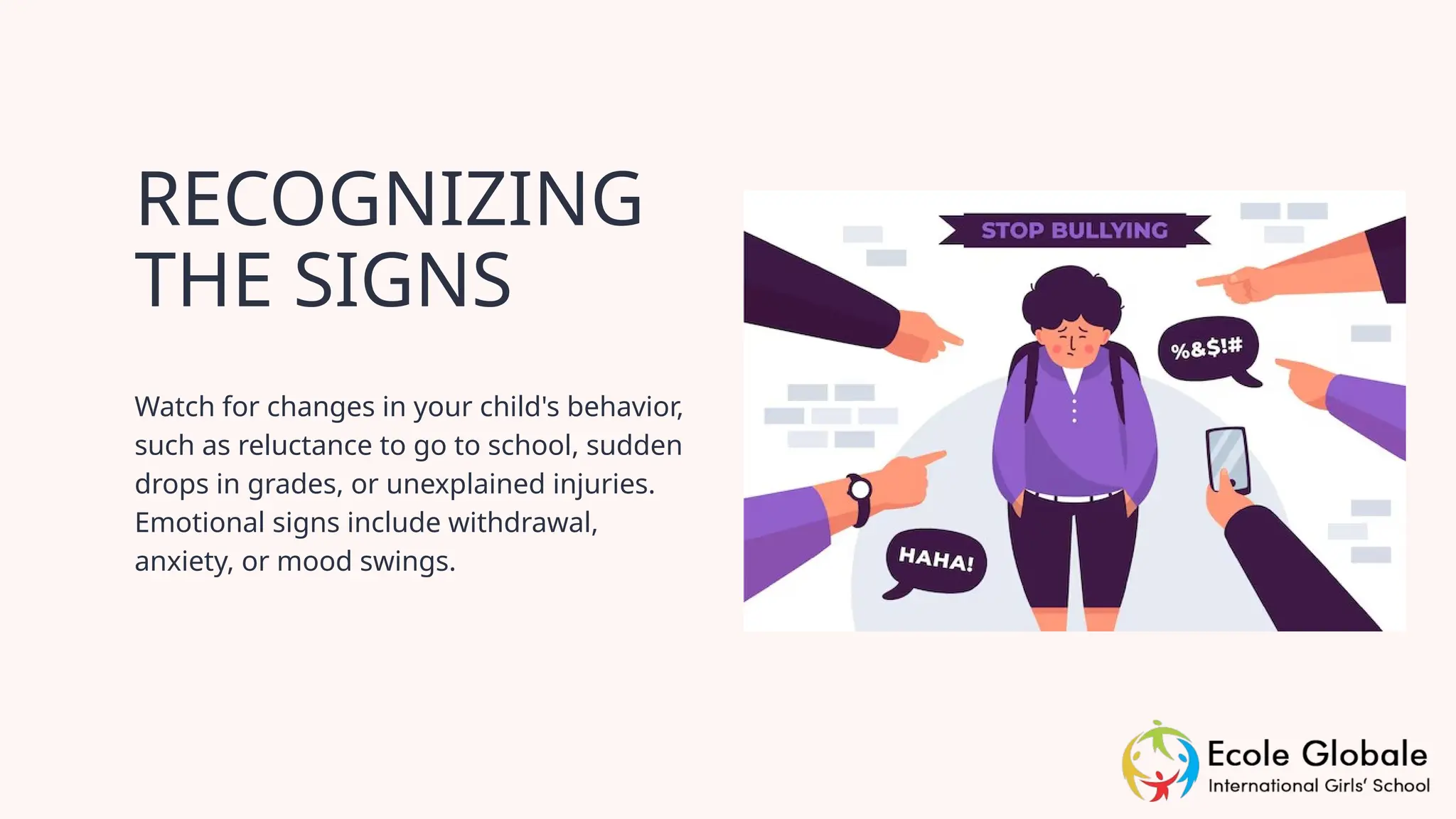 RECOGNIZING THE SIGNS

Watch for changes in your child's behavior, such as reluctance to go to school, sudden drops in grades, or unexplained injuries. Emotional signs include withdrawal, anxiety, or mood swings.

STOP BULLYING

%&$!#

HAHA!

Ecole Globale
International Girls' School